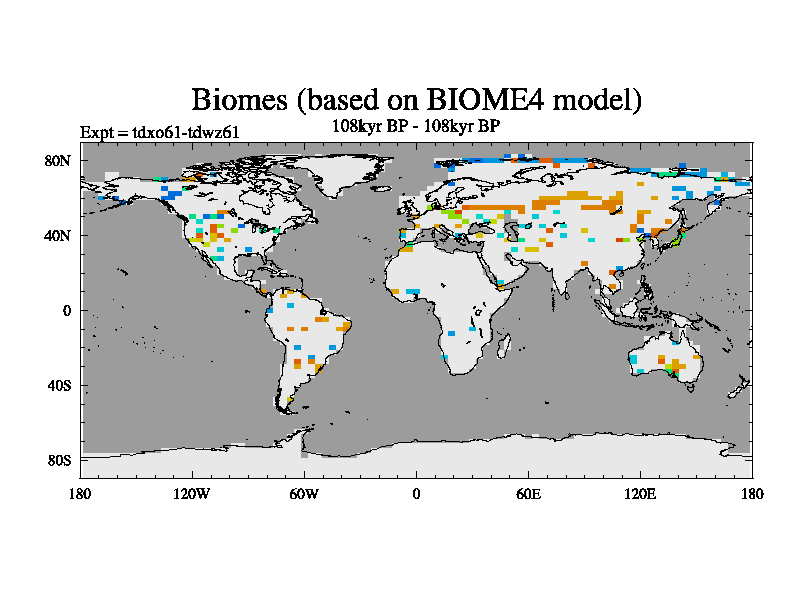 Biomes (based on BIOME4 model)
Expt = tdxo61-tdwz61
108kyr BP - 108kyr BP

80N
40N
0
40S
80S

180
120W
60W
0
60E
120E
180